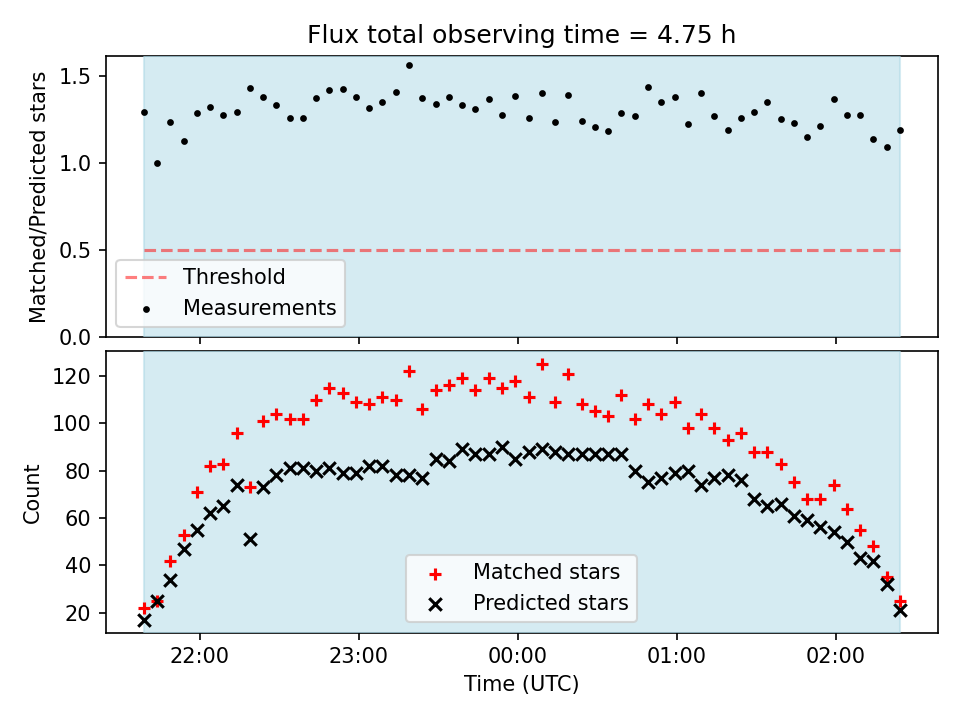 Flux total observing time = 4.75 h

Matched/Predicted stars

1.5
1.0
0.5
0.0

Threshold
Measurements

Count

120
100
80
60
40
20

Matched stars
Predicted stars

22:00
23:00
00:00
01:00
02:00

Time (UTC)